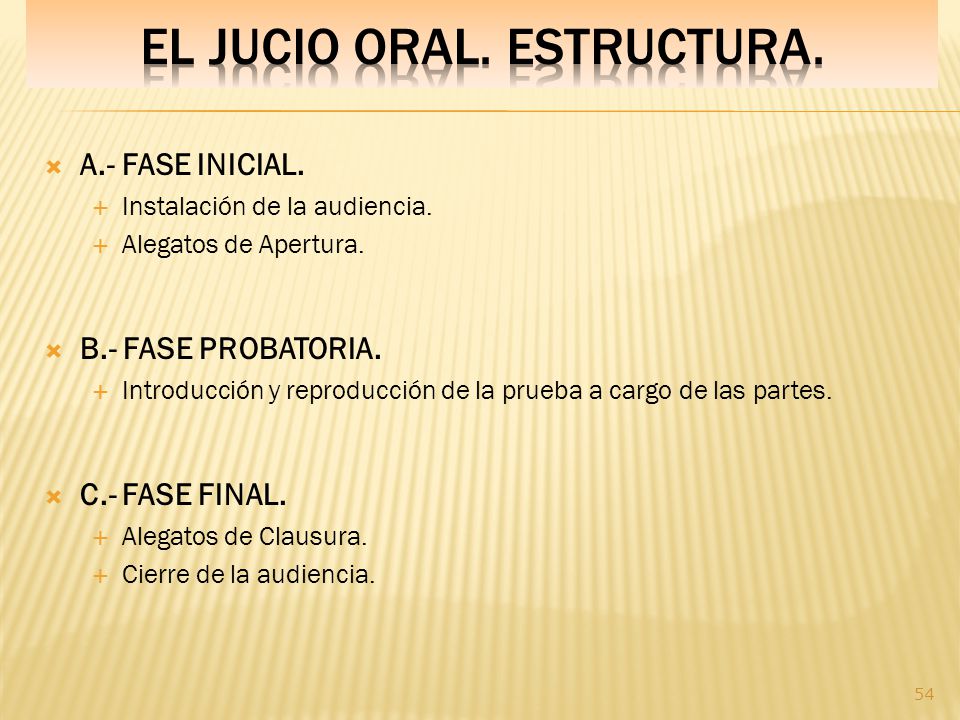 EL JUCIO ORAL. ESTRUCTURA.

A.- FASE INICIAL.
Instalación de la audiencia.
Alegatos de Apertura.

B.- FASE PROBATORIA.
Introducción y reproducción de la prueba a cargo de las partes.

C.- FASE FINAL.
Alegatos de Clausura.
Cierre de la audiencia.

54